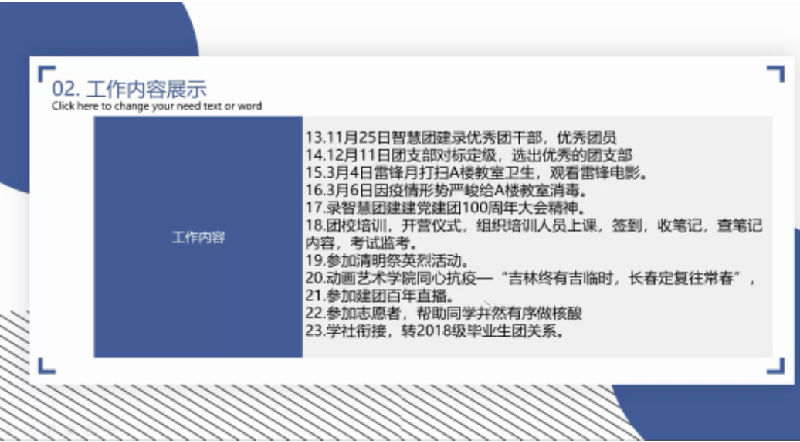 02. 工作内容展示
Click here to change your need text or word

工作内容

13.11月25日智慧团建录优秀团干部，优秀团员
14.12月11日团支部对标定级，选出优秀的团支部
15.3月4日雷锋月打扫A楼教室卫生，观看雷锋电影。
16.3月6日因疫情形势严峻给A楼教室消毒。
17.录智慧团建建党建团100周年大会精神。
18.团校培训，开营仪式，组织培训人员上课，签到，收笔记，查笔记内容，考试监考。
19.参加清明祭英烈活动。
20.动画艺术学院同心抗疫—“吉林终有吉临时，长春定复往常春”，
21.参加建团百年直播。
22.参加志愿者，帮助同学井然有序做核酸
23.学社衔接，转2018级毕业生团关系。